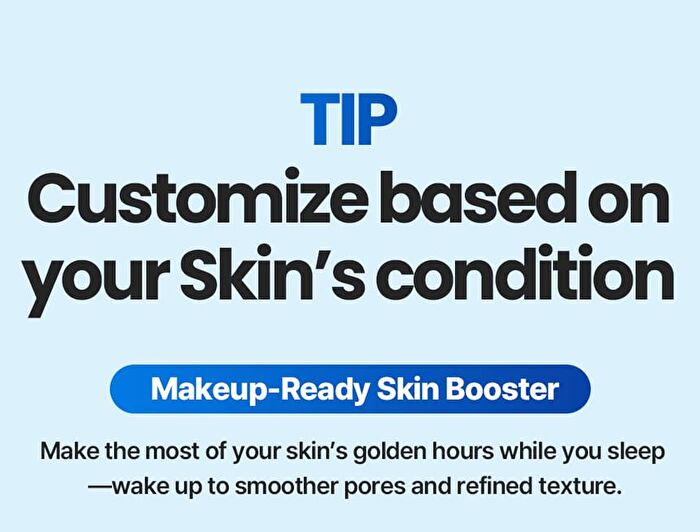 TIP

Customize based on your Skin’s condition

Makeup-Ready Skin Booster

Make the most of your skin’s golden hours while you sleep —wake up to smoother pores and refined texture.